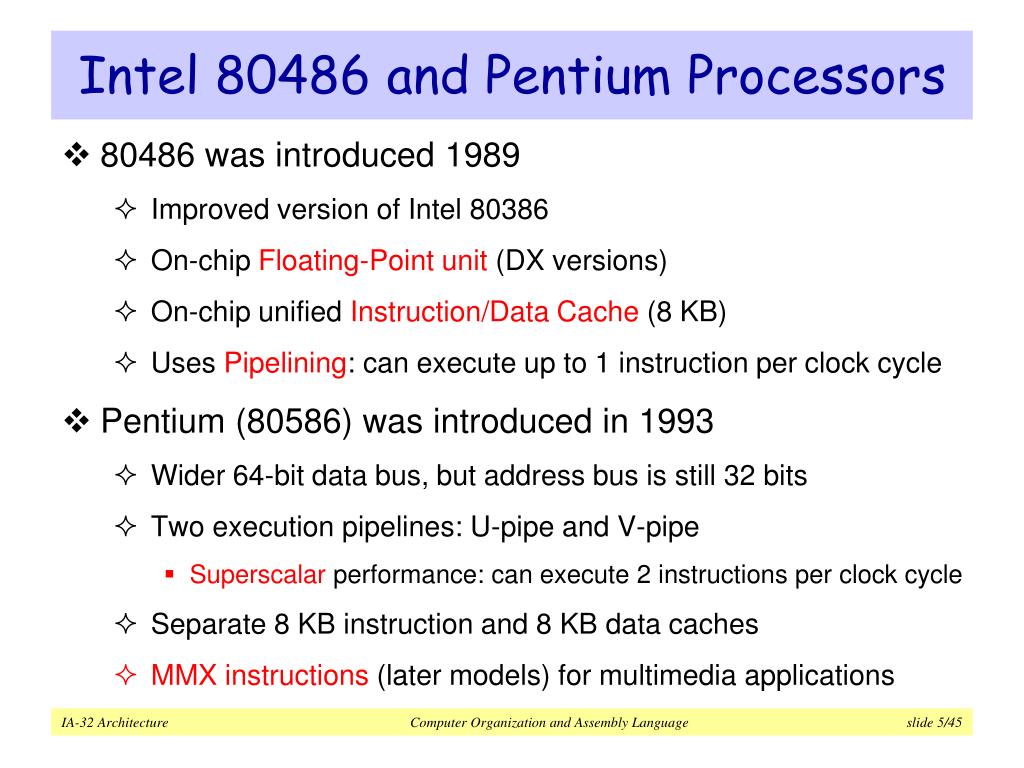 Intel 80486 and Pentium Processors

❖ 80486 was introduced 1989

✧ Improved version of Intel 80386

✧ On-chip Floating-Point unit (DX versions)

✧ On-chip unified Instruction/Data Cache (8 KB)

✧ Uses Pipelining: can execute up to 1 instruction per clock cycle

❖ Pentium (80586) was introduced in 1993

✧ Wider 64-bit data bus, but address bus is still 32 bits

✧ Two execution pipelines: U-pipe and V-pipe

▪ Superscalar performance: can execute 2 instructions per clock cycle

✧ Separate 8 KB instruction and 8 KB data caches

✧ MMX instructions (later models) for multimedia applications

IA-32 Architecture Computer Organization and Assembly Language slide 5/45